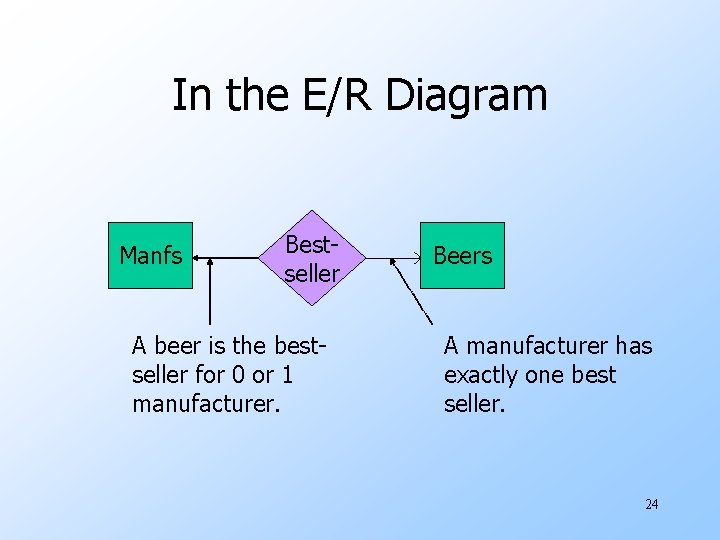 In the E/R Diagram

Manfs

Best-seller

Beers

A beer is the best-seller for 0 or 1 manufacturer.

A manufacturer has exactly one best seller.

24